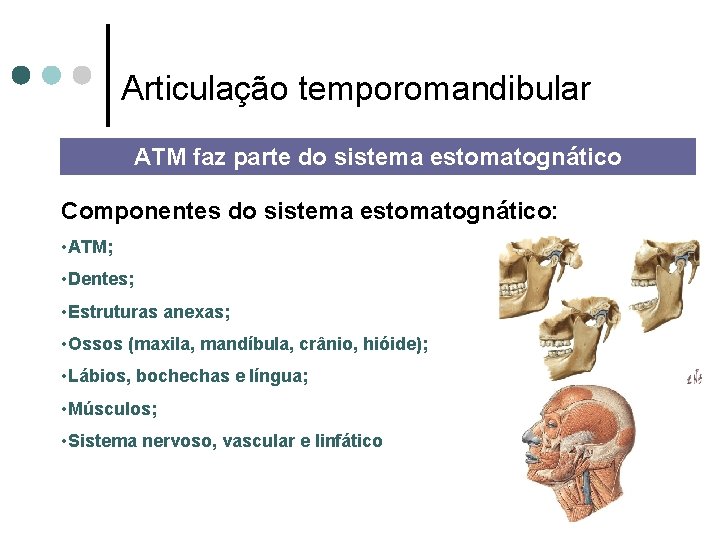 Articulação temporomandibular

ATM faz parte do sistema estomatognático

Componentes do sistema estomatognático:

•ATM;

•Dentes;

•Estruturas anexas;

•Ossos (maxila, mandíbula, crânio, hióide);

•Lábios, bochechas e língua;

•Músculos;

•Sistema nervoso, vascular e linfático